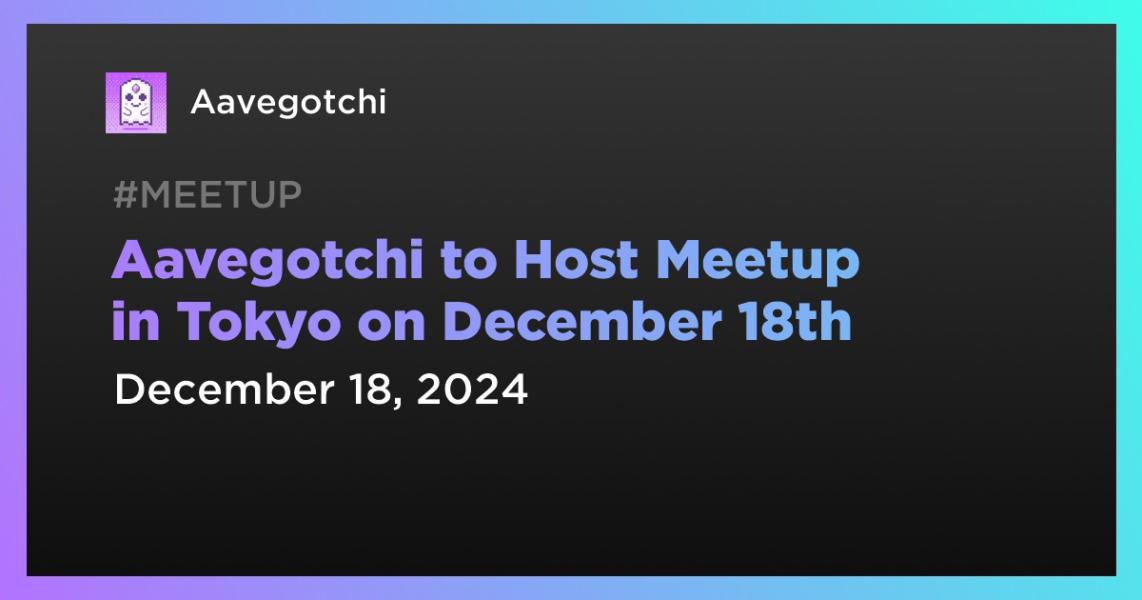 Aavegotchi

#MEETUP

Aavegotchi to Host Meetup in Tokyo on December 18th

December 18, 2024